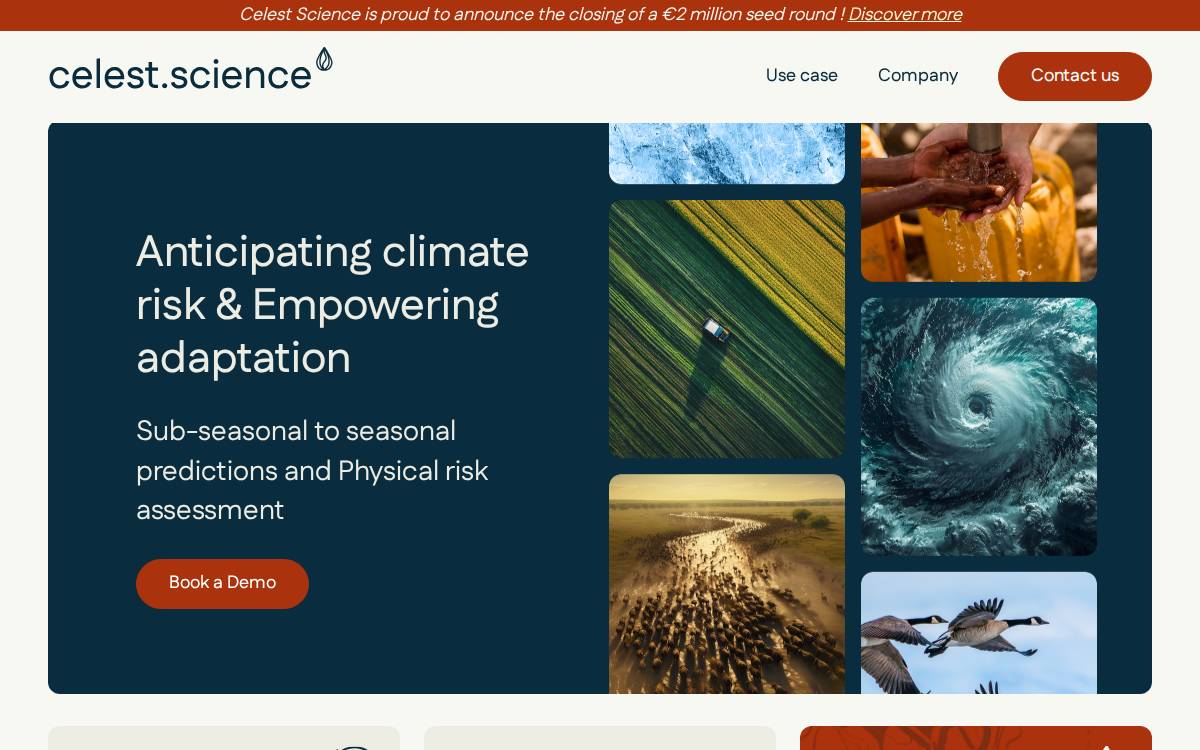 Celest Science is proud to announce the closing of a €2 million seed round ! Discover more

celest.science

Use case Company Contact us

Anticipating climate risk & Empowering adaptation

Sub-seasonal to seasonal predictions and Physical risk assessment

Book a Demo